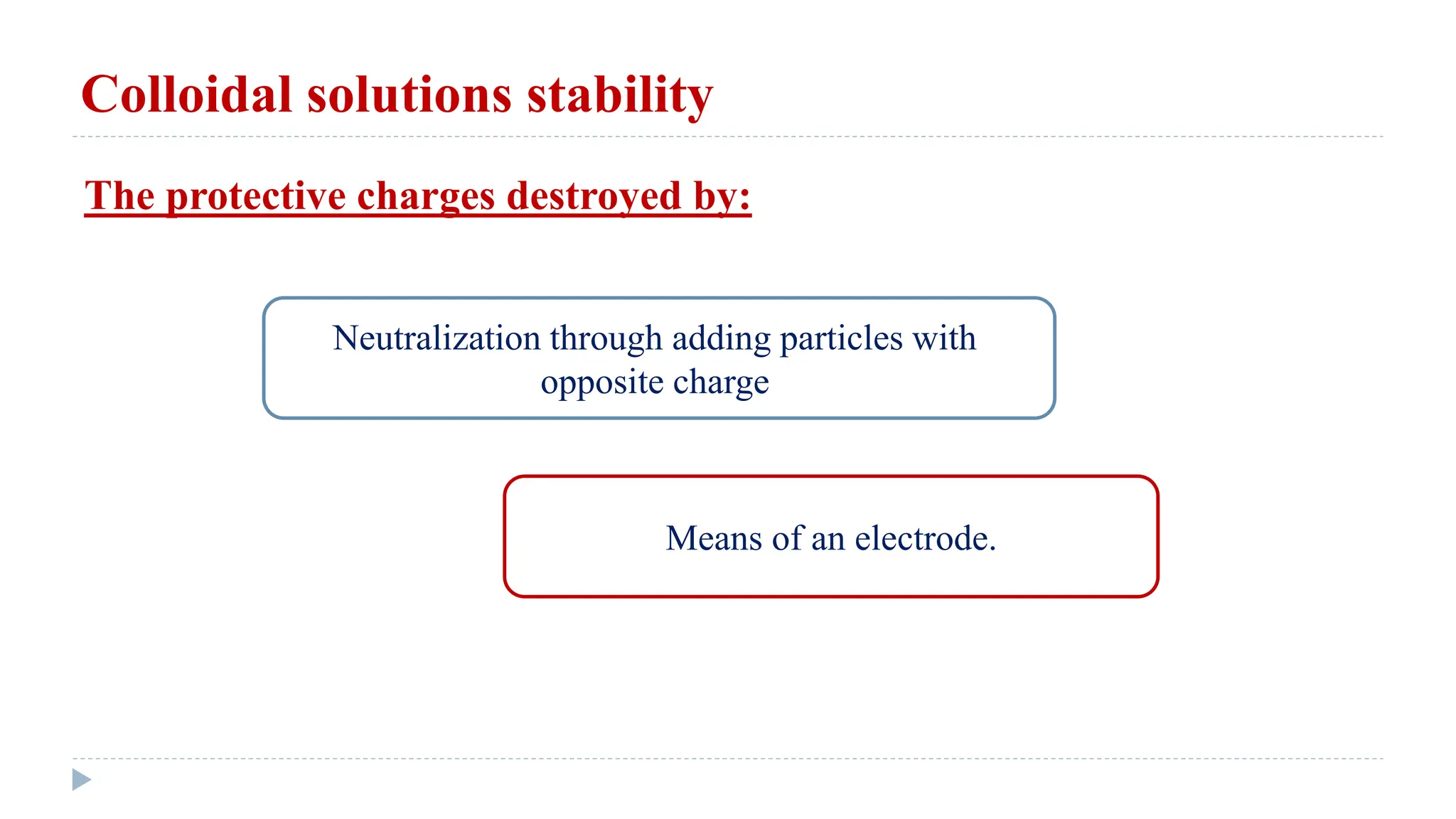 Colloidal solutions stability

The protective charges destroyed by:

Neutralization through adding particles with opposite charge

Means of an electrode.